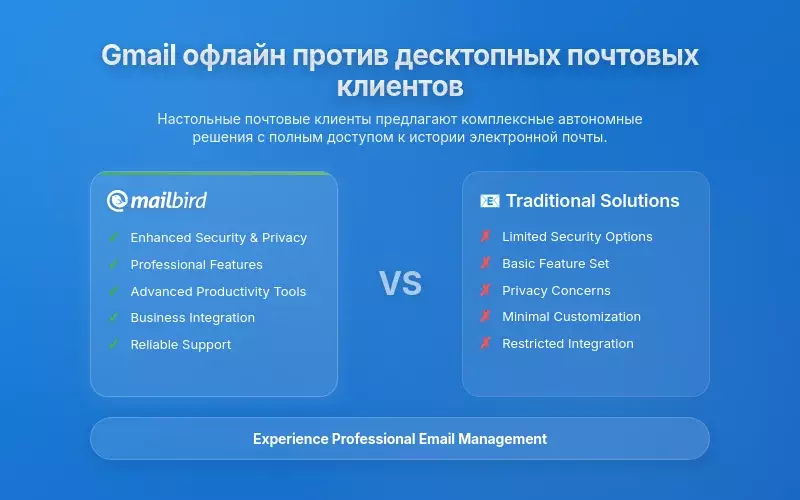 Gmail офлайн против десктопных почтовых клиентов

Настольные почтовые клиенты предлагают комплексные автономные решения с полным доступом к истории электронной почты.

mailbird

✓ Enhanced Security & Privacy
✓ Professional Features
✓ Advanced Productivity Tools
✓ Business Integration
✓ Reliable Support

VS

Traditional Solutions

✗ Limited Security Options
✗ Basic Feature Set
✗ Privacy Concerns
✗ Minimal Customization
✗ Restricted Integration

Experience Professional Email Management